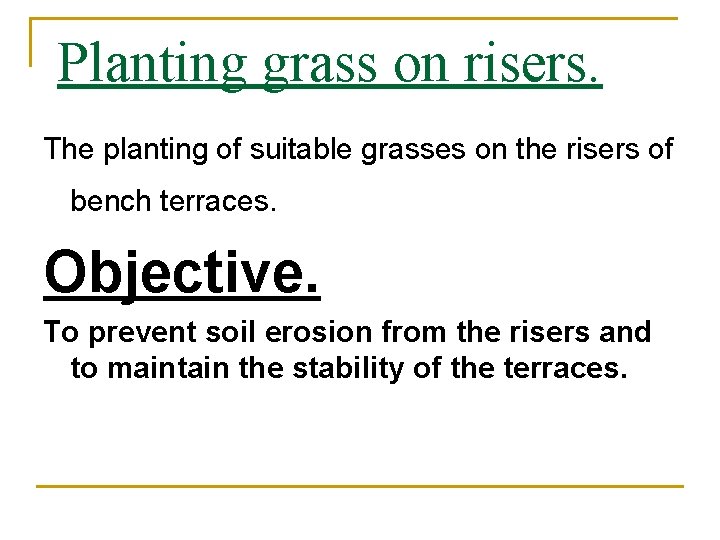 Planting grass on risers.

The planting of suitable grasses on the risers of bench terraces.

Objective.

To prevent soil erosion from the risers and to maintain the stability of the terraces.